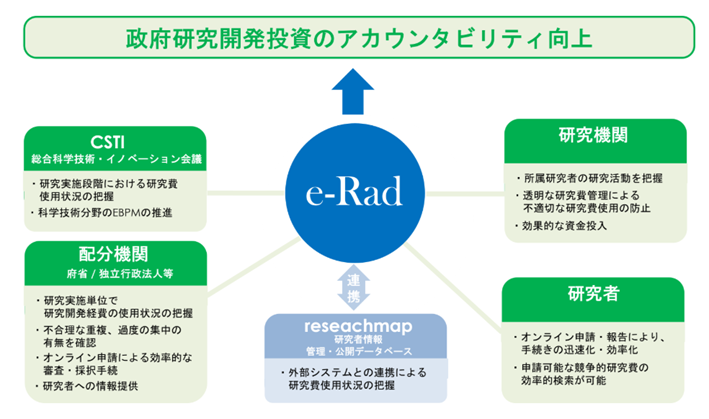 政府研究開発投資のアカウンタビリティ向上

CSTI
総合科学技術・イノベーション会議

・研究実施段階における研究費使用状況の把握
・科学技術分野のEBPMの推進

配分機関
府省 / 独立行政法人等

・研究実施単位で研究開発経費の使用状況の把握
・不合理な重複、過度の集中の有無を確認
・オンライン申請による効率的な審査・採択手続
・研究者への情報提供

e-Rad

連携

reseachmap
研究者情報
管理・公開データベース

・外部システムとの連携による研究費使用状況の把握

研究機関

・所属研究者の研究活動を把握
・透明な研究費管理による不適切な研究費使用の防止
・効果的な資金投入

研究者

・オンライン申請・報告により、手続きの迅速化・効率化
・申請可能な競争的研究費の効率的検索が可能